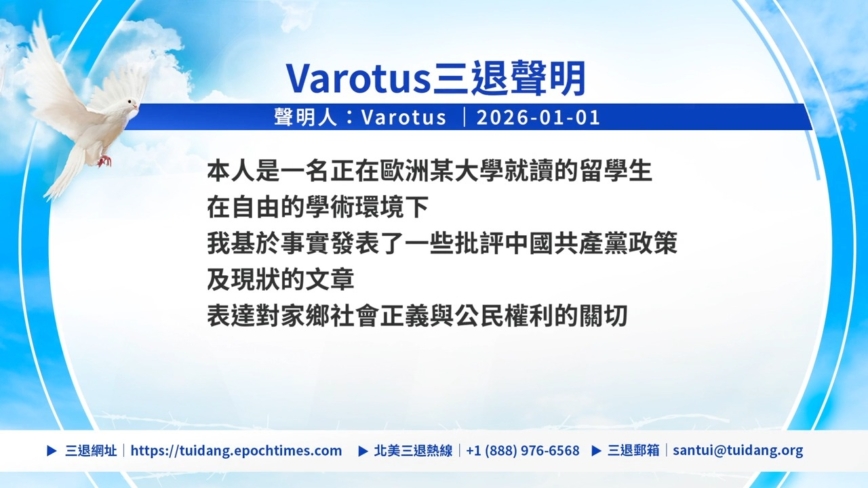 Varotus三退聲明

聲明人：Varotus ｜2026-01-01

本人是一名正在歐洲某大學就讀的留學生
在自由的學術環境下
我基於事實發表了一些批評中國共產黨政策
及現狀的文章
表達對家鄉社會正義與公民權利的關切

▶ 三退網址｜https://tuidang.epochtimes.com ▶ 北美三退熱線｜+1 (888) 976-6568 ▶ 三退郵箱｜santui@tuidang.org